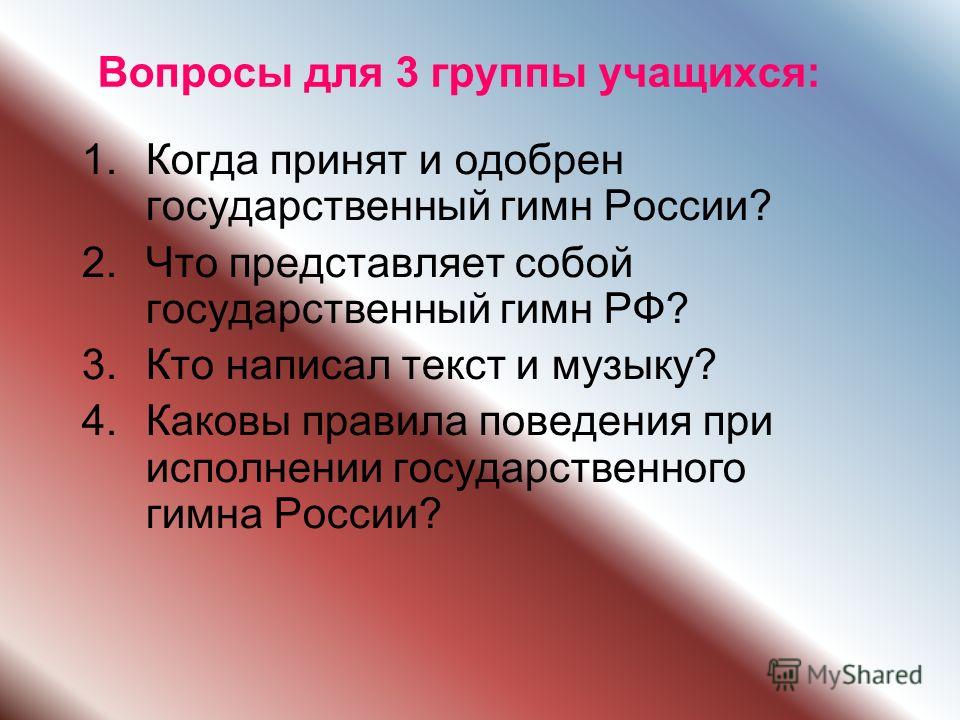 Вопросы для 3 группы учащихся:

1. Когда принят и одобрен государственный гимн России?
2. Что представляет собой государственный гимн РФ?
3. Кто написал текст и музыку?
4. Каковы правила поведения при исполнении государственного гимна России?

MyShared